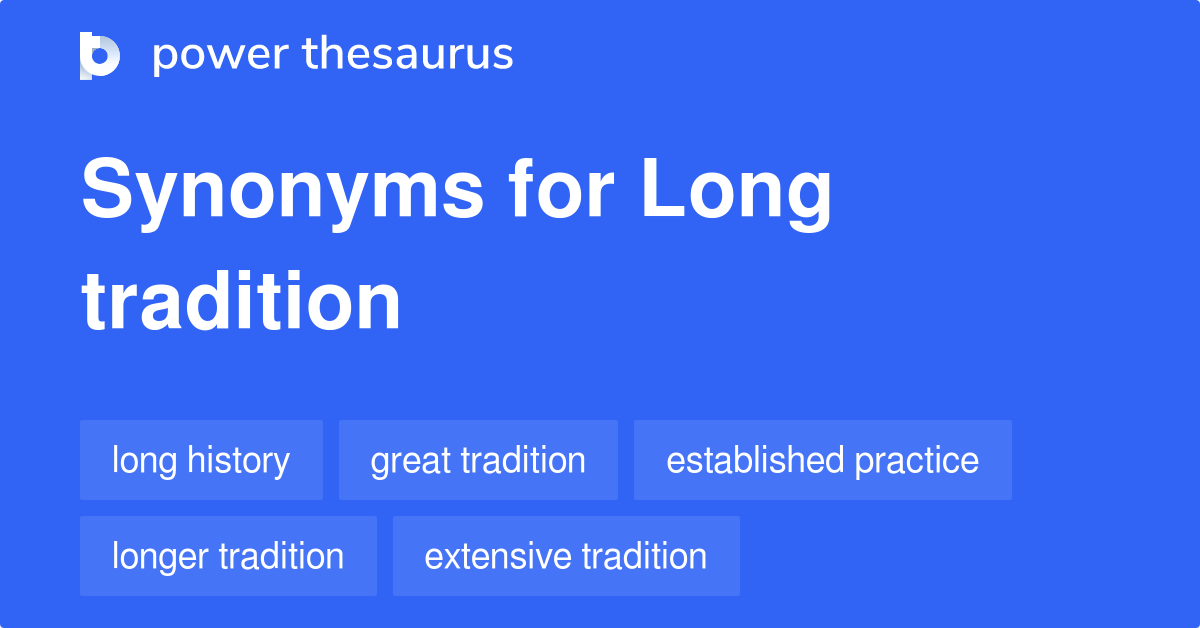 power thesaurus

Synonyms for Long tradition

long history
great tradition
established practice
longer tradition
extensive tradition